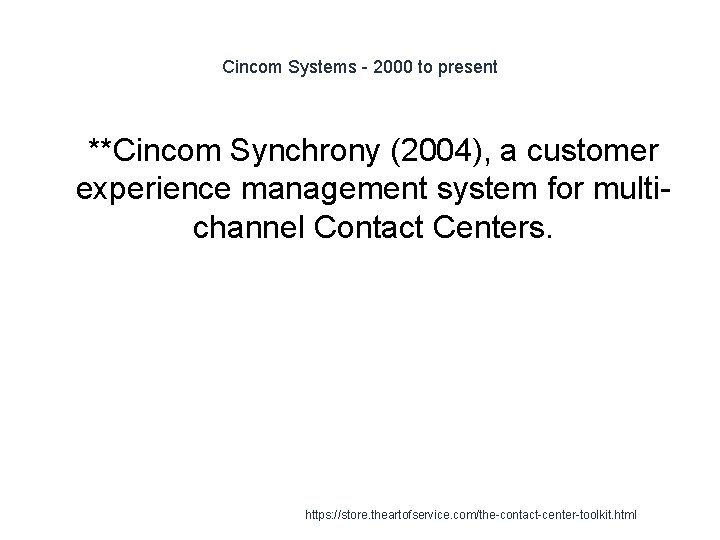 Cincom Systems - 2000 to present

**Cincom Synchrony (2004), a customer experience management system for multi-channel Contact Centers.

https://store.theartofservice.com/the-contact-center-toolkit.html